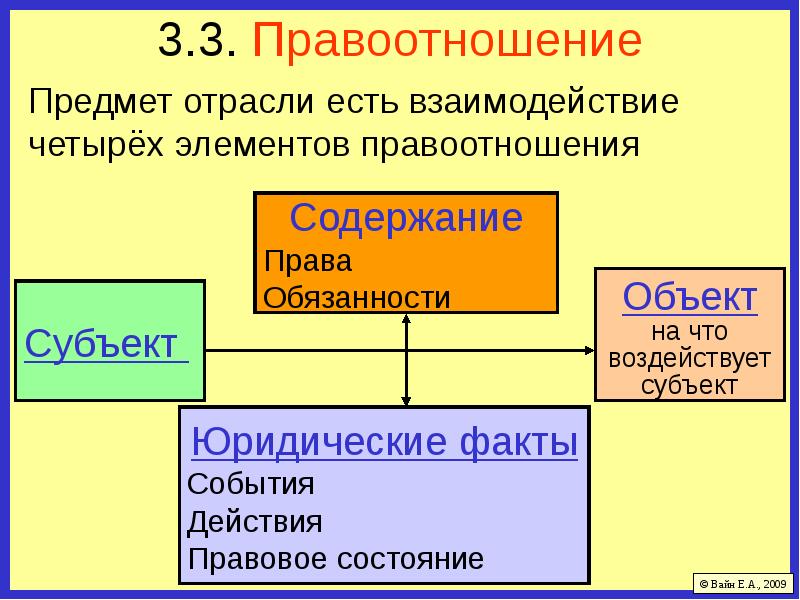 3.3. Правоотношение

Предмет отрасли есть взаимодействие четырёх элементов правоотношения

Содержание
Права
Обязанности

Субъект

Объект
на что воздействует субъект

Юридические факты
События
Действия
Правовое состояние

© Вайн Е.А., 2009